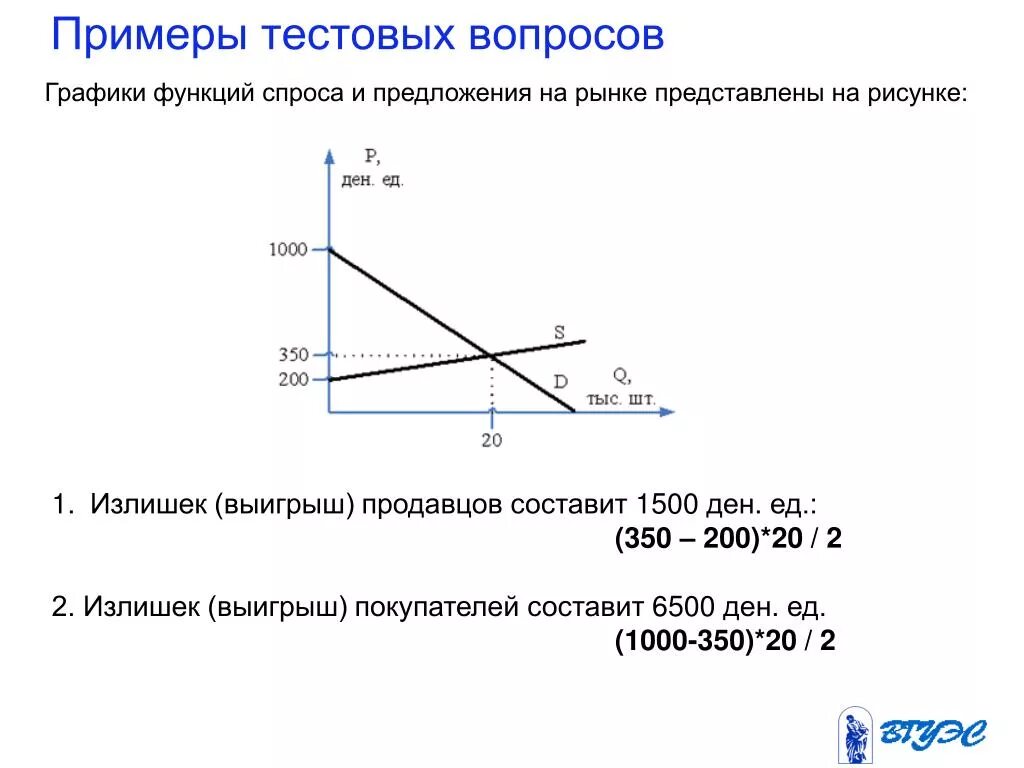 Примеры тестовых вопросов

Графики функций спроса и предложения на рынке представлены на рисунке:

P, ден. ед.

1000

350

200

S

D

Q, тыс. шт.

20

1. Излишек (выигрыш) продавцов составит 1500 ден. ед.:

(350 – 200)*20 / 2

2. Излишек (выигрыш) покупателей составит 6500 ден. ед.

(1000-350)*20 / 2

ВГУЭС